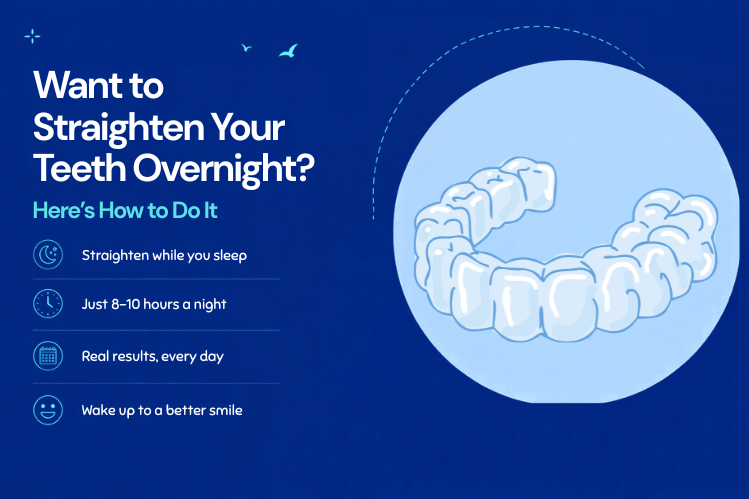 Want to Straighten Your Teeth Overnight?

Here's How to Do It

Straighten while you sleep

Just 8–10 hours a night

Real results, every day

Wake up to a better smile